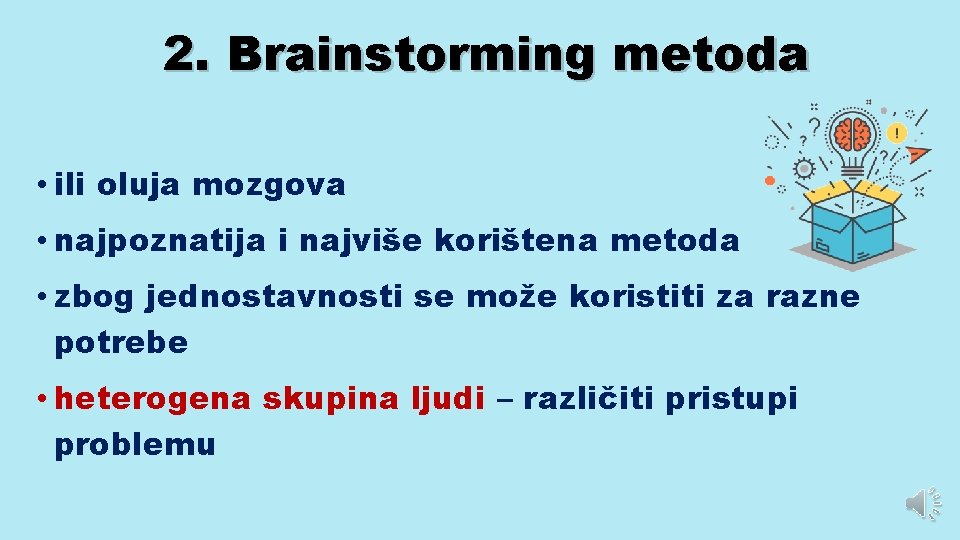 2. Brainstorming metoda

• ili oluja mozgova

• najpoznatija i najviše korištena metoda

• zbog jednostavnosti se može koristiti za razne potrebe

• heterogena skupina ljudi – različiti pristupi problemu